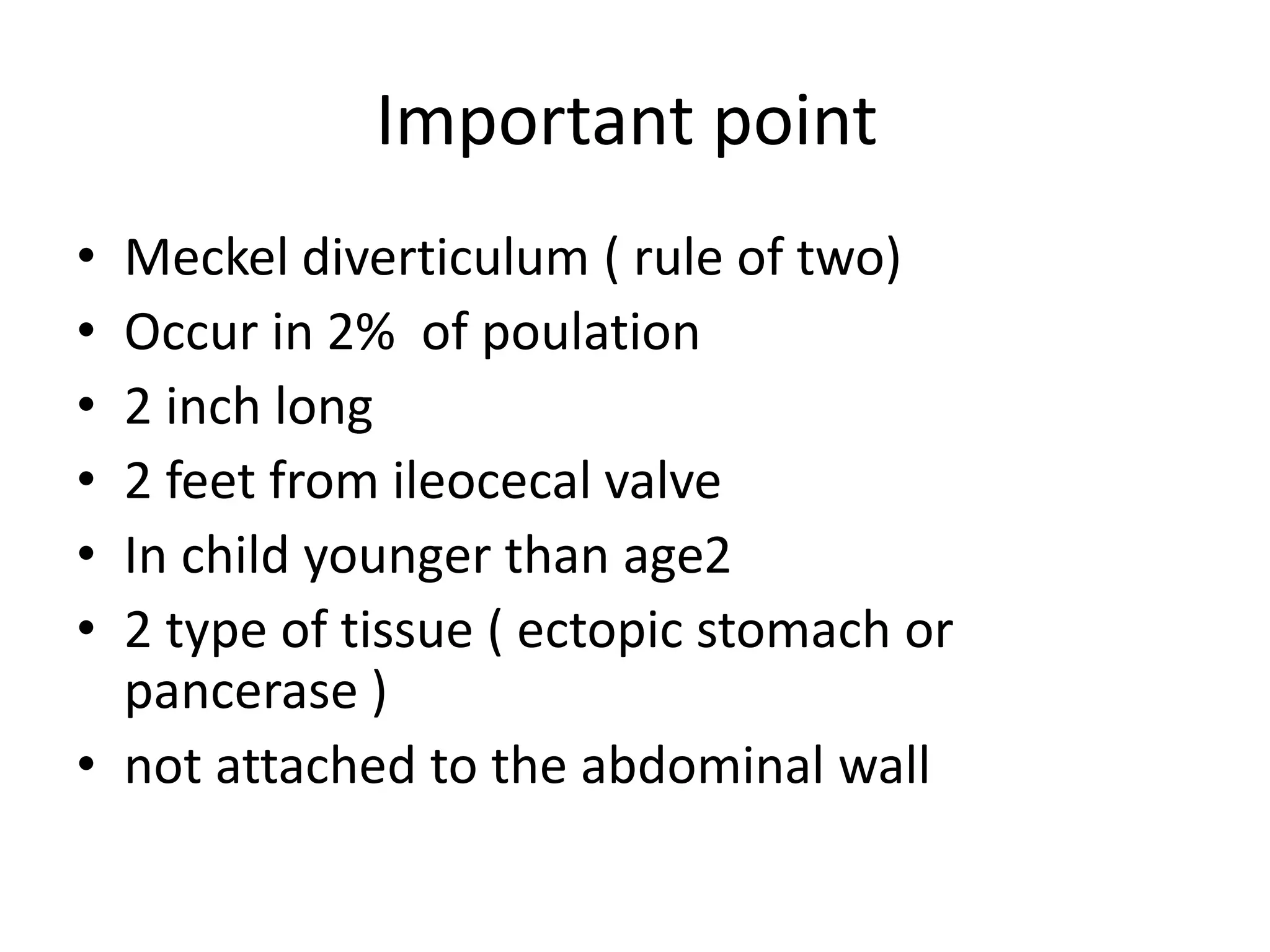 Important point

• Meckel diverticulum ( rule of two)
• Occur in 2%  of poulation
• 2 inch long
• 2 feet from ileocecal valve
• In child younger than age2
• 2 type of tissue ( ectopic stomach or pancerase )
• not attached to the abdominal wall